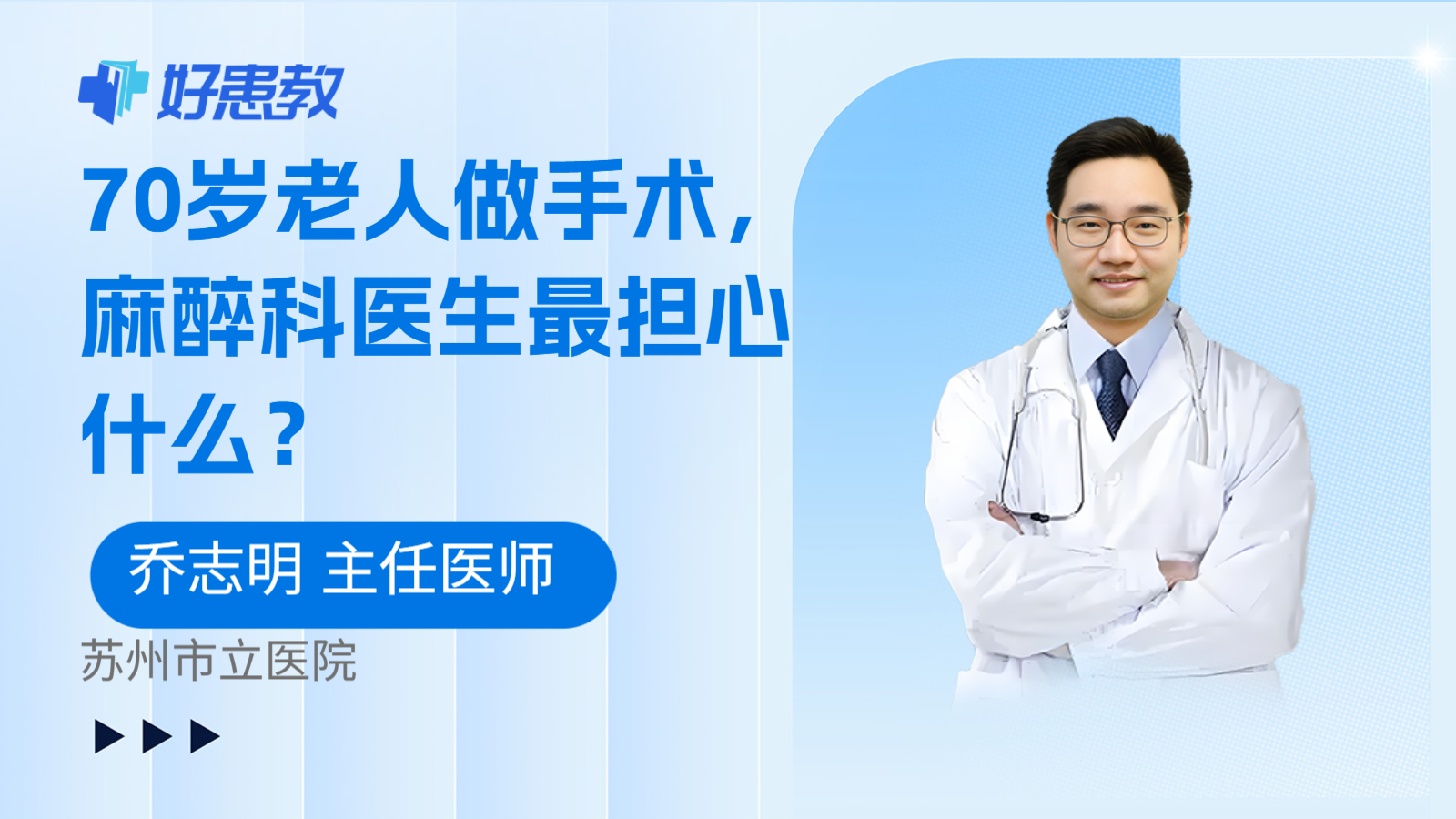 好患教

70岁老人做手术，麻醉科医生最担心什么？

乔志明 主任医师

苏州市立医院